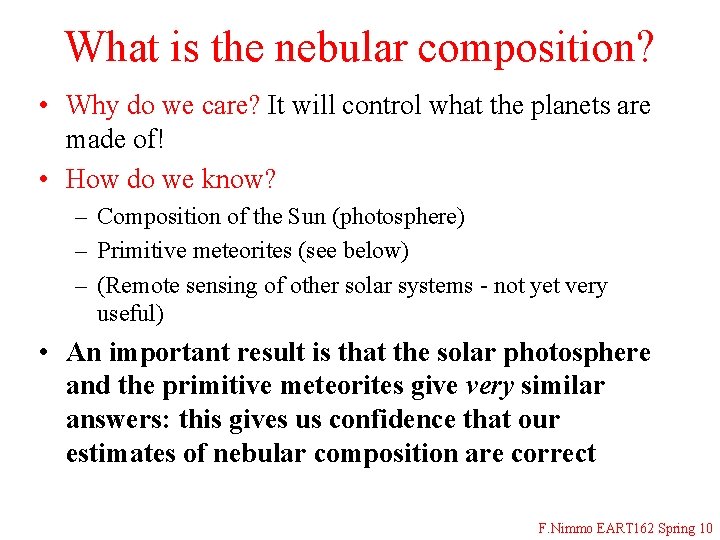 What is the nebular composition?

• Why do we care? It will control what the planets are made of!

• How do we know?
 – Composition of the Sun (photosphere)
 – Primitive meteorites (see below)
 – (Remote sensing of other solar systems - not yet very useful)

• An important result is that the solar photosphere and the primitive meteorites give very similar answers: this gives us confidence that our estimates of nebular composition are correct

F.Nimmo EART162 Spring 10